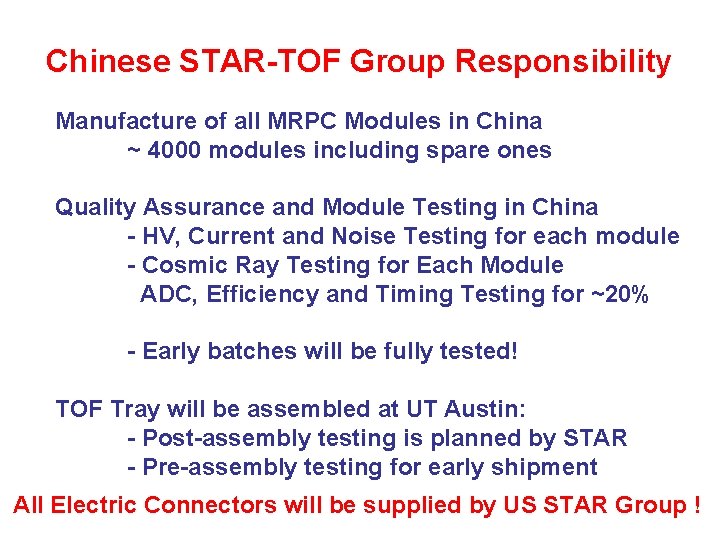 Chinese STAR-TOF Group Responsibility

Manufacture of all MRPC Modules in China
~ 4000 modules including spare ones

Quality Assurance and Module Testing in China
- HV, Current and Noise Testing for each module
- Cosmic Ray Testing for Each Module
ADC, Efficiency and Timing Testing for ~20%

- Early batches will be fully tested!

TOF Tray will be assembled at UT Austin:
- Post-assembly testing is planned by STAR
- Pre-assembly testing for early shipment

All Electric Connectors will be supplied by US STAR Group !